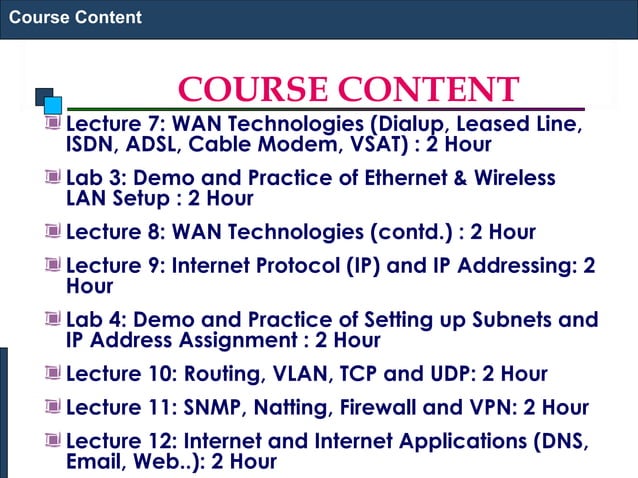 Course Content

COURSE CONTENT

Lecture 7: WAN Technologies (Dialup, Leased Line, ISDN, ADSL, Cable Modem, VSAT) : 2 Hour

Lab 3: Demo and Practice of Ethernet & Wireless LAN Setup : 2 Hour

Lecture 8: WAN Technologies (contd.) : 2 Hour

Lecture 9: Internet Protocol (IP) and IP Addressing: 2 Hour

Lab 4: Demo and Practice of Setting up Subnets and IP Address Assignment : 2 Hour

Lecture 10: Routing, VLAN, TCP and UDP: 2 Hour

Lecture 11: SNMP, Natting, Firewall and VPN: 2 Hour

Lecture 12: Internet and Internet Applications (DNS, Email, Web..): 2 Hour